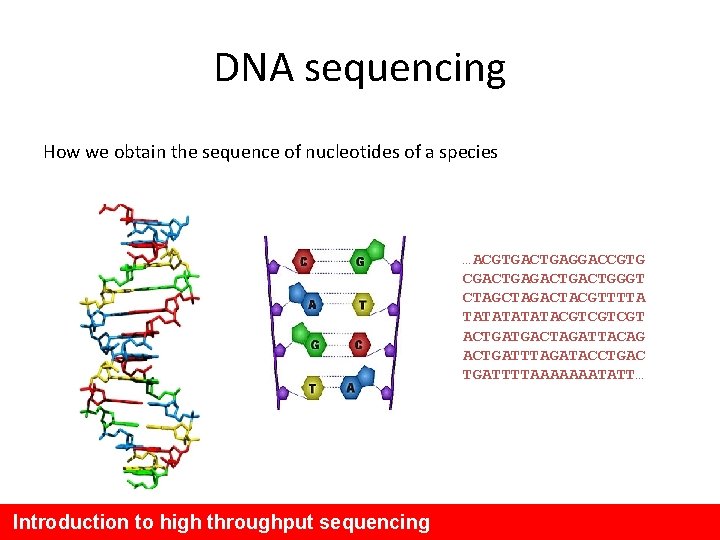 DNA sequencing

How we obtain the sequence of nucleotides of a species

C G
A T
G C
T A

…ACGTGACTGAGGACCGTG
CGACTGAGACTGACTGGGT
CTAGCTAGACTACGTTTTA
TATATATATACGTCGTCGT
ACTGATGACTAGATTACAG
ACTGATTTAGATACCTGAC
TGATTTTAAAAAAATATT…

Introduction to high throughput sequencing